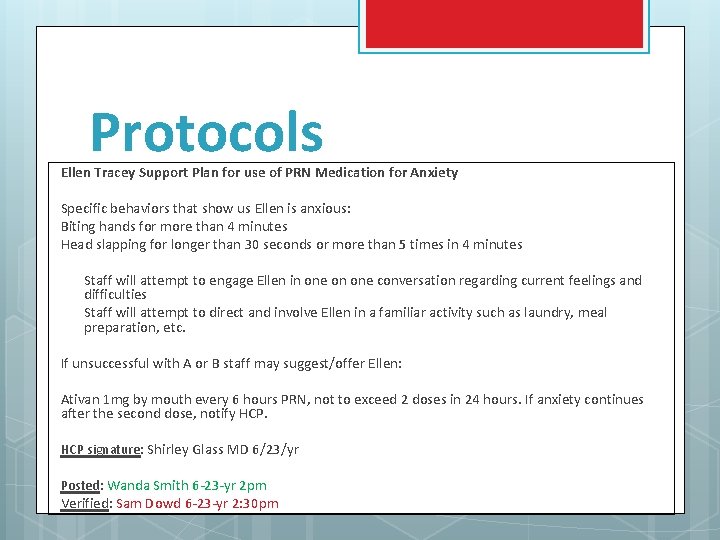 Protocols

Ellen Tracey Support Plan for use of PRN Medication for Anxiety

Specific behaviors that show us Ellen is anxious:
Biting hands for more than 4 minutes
Head slapping for longer than 30 seconds or more than 5 times in 4 minutes

Staff will attempt to engage Ellen in one on one conversation regarding current feelings and difficulties
Staff will attempt to direct and involve Ellen in a familiar activity such as laundry, meal preparation, etc.

If unsuccessful with A or B staff may suggest/offer Ellen:

Ativan 1mg by mouth every 6 hours PRN, not to exceed 2 doses in 24 hours. If anxiety continues after the second dose, notify HCP.

HCP signature: Shirley Glass MD 6/23/yr

Posted: Wanda Smith 6-23-yr 2pm
Verified: Sam Dowd 6-23-yr 2:30pm